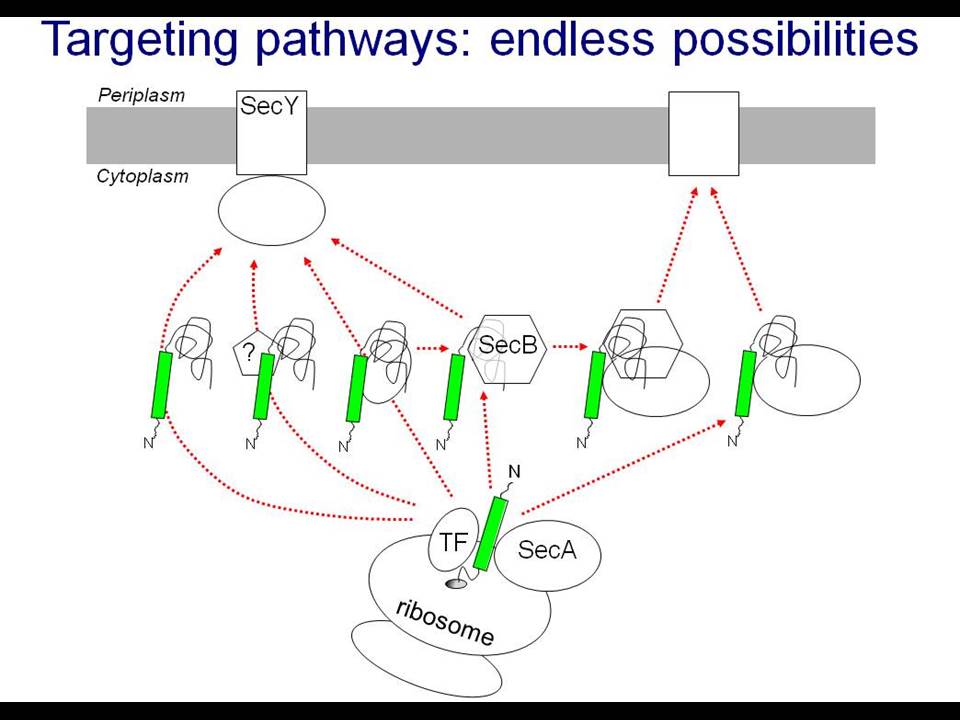 Targeting pathways: endless possibilities

Periplasm

SecY

Cytoplasm

?

SecB

N

N

N

N

N

N

N

TF

SecA

ribosome